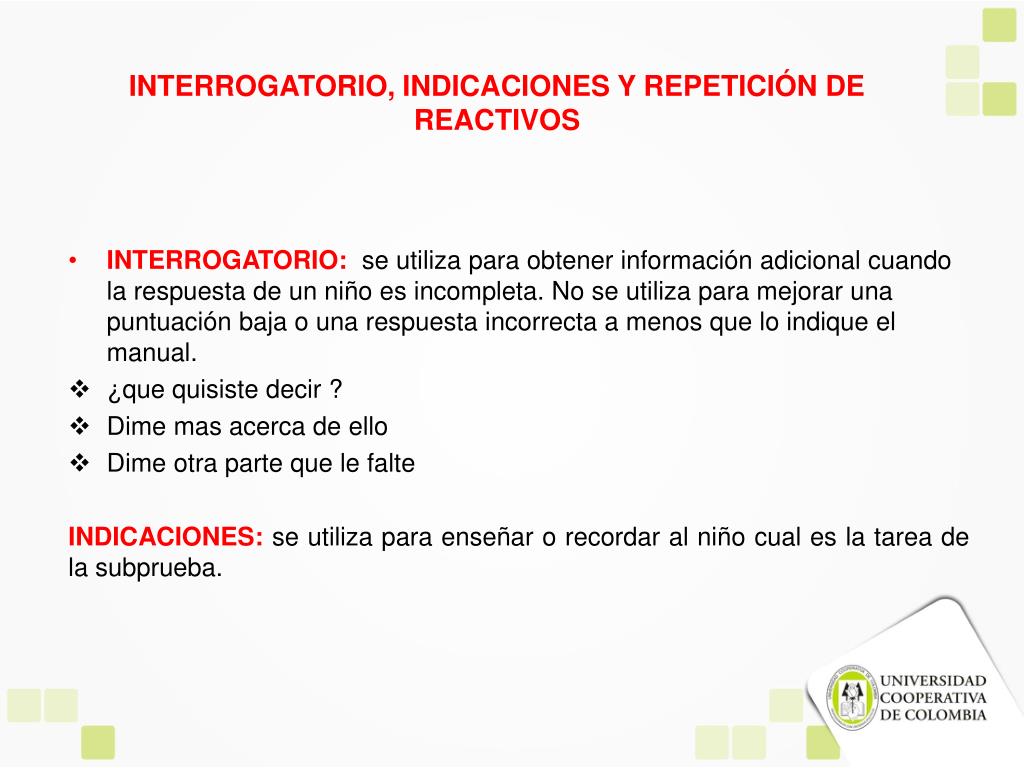 INTERROGATORIO, INDICACIONES Y REPETICIÓN DE REACTIVOS

• INTERROGATORIO: se utiliza para obtener información adicional cuando la respuesta de un niño es incompleta. No se utiliza para mejorar una puntuación baja o una respuesta incorrecta a menos que lo indique el manual.
❖ ¿que quisiste decir ?
❖ Dime mas acerca de ello
❖ Dime otra parte que le falte

INDICACIONES: se utiliza para enseñar o recordar al niño cual es la tarea de la subprueba.

UNIVERSIDAD COOPERATIVA DE COLOMBIA